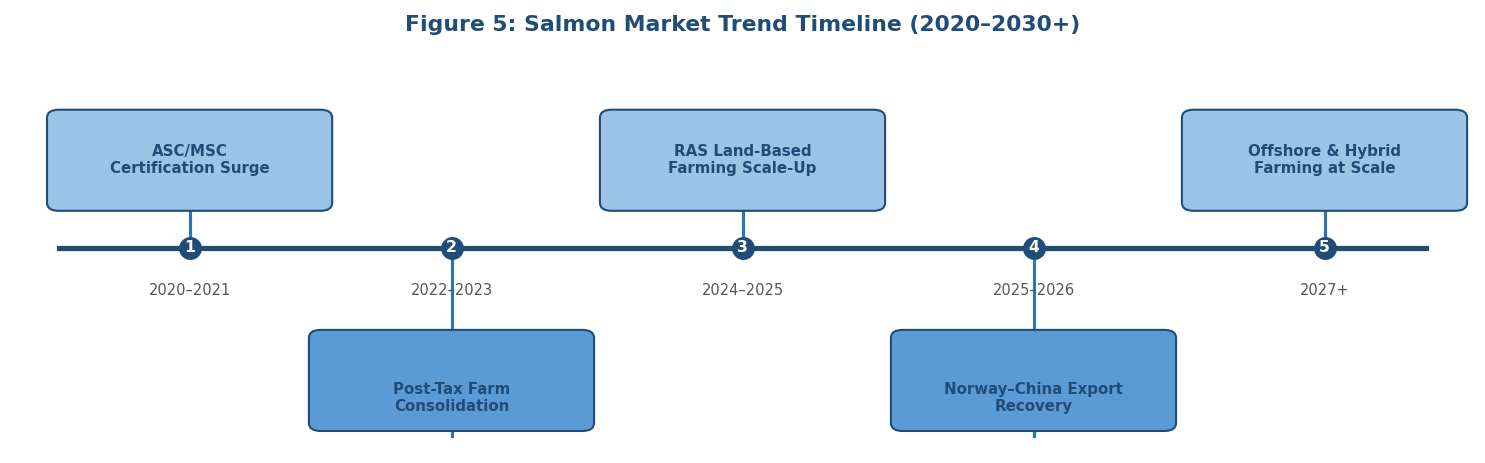 Figure 5: Salmon Market Trend Timeline (2020–2030+)

ASC/MSC Certification Surge

RAS Land-Based Farming Scale-Up

Offshore & Hybrid Farming at Scale

1

2

3

4

5

2020–2021

2022–2023

2024–2025

2025–2026

2027+

Post-Tax Farm Consolidation

Norway–China Export Recovery